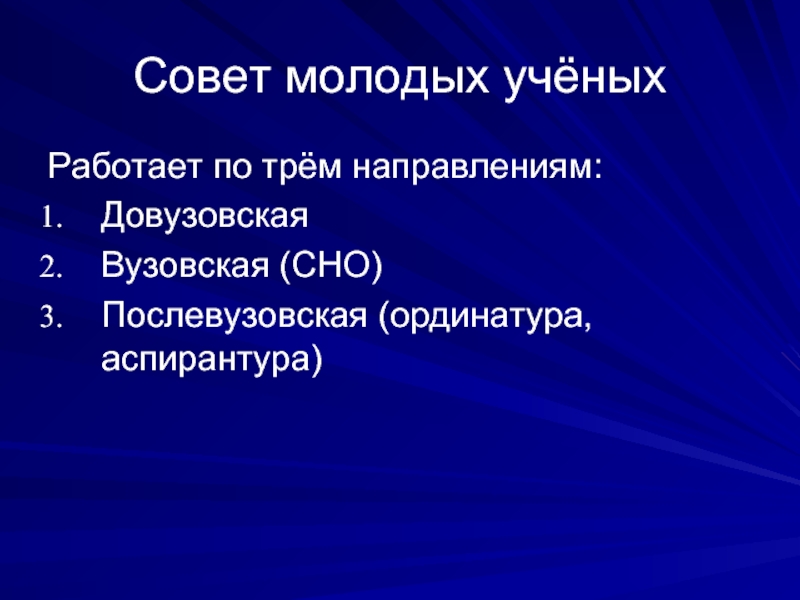 Совет молодых учёных

Работает по трём направлениям:
1. Довузовская
2. Вузовская (СНО)
3. Послевузовская (ординатура, аспирантура)